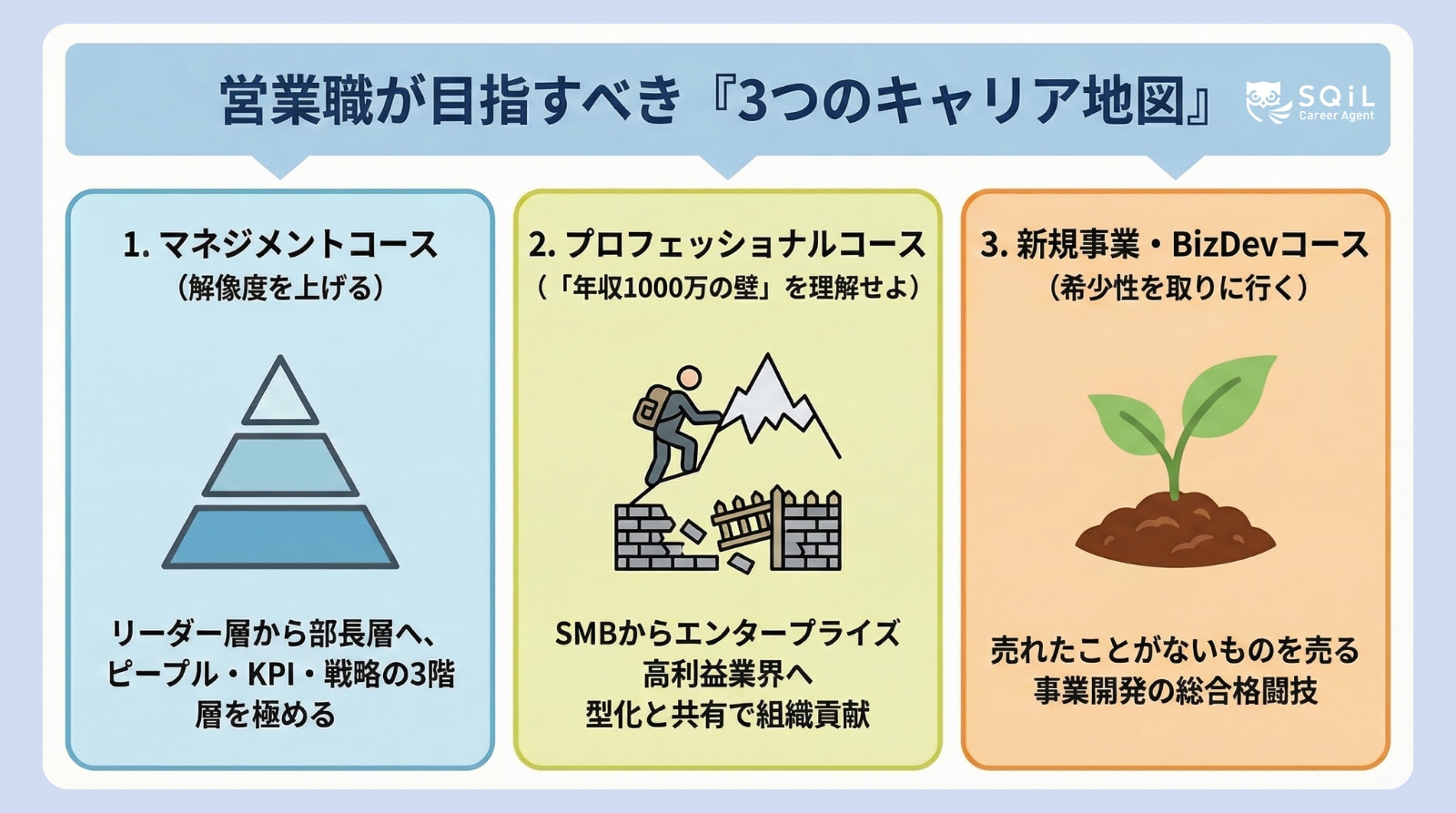 営業職が目指すべき『3つのキャリア地図』

SQiL
Career Agent

1. マネジメントコース
（解像度を上げる）

リーダー層から部長層へ、ピープル・KPI・戦略の3階層を極める

2. プロフェッショナルコース
（「年収1000万の壁」を理解せよ）

SMBからエンタープライズ
高利益業界へ
型化と共有で組織貢献

3. 新規事業・BizDevコース
（希少性を取りに行く）

売れたことがないものを売る
事業開発の総合格闘技